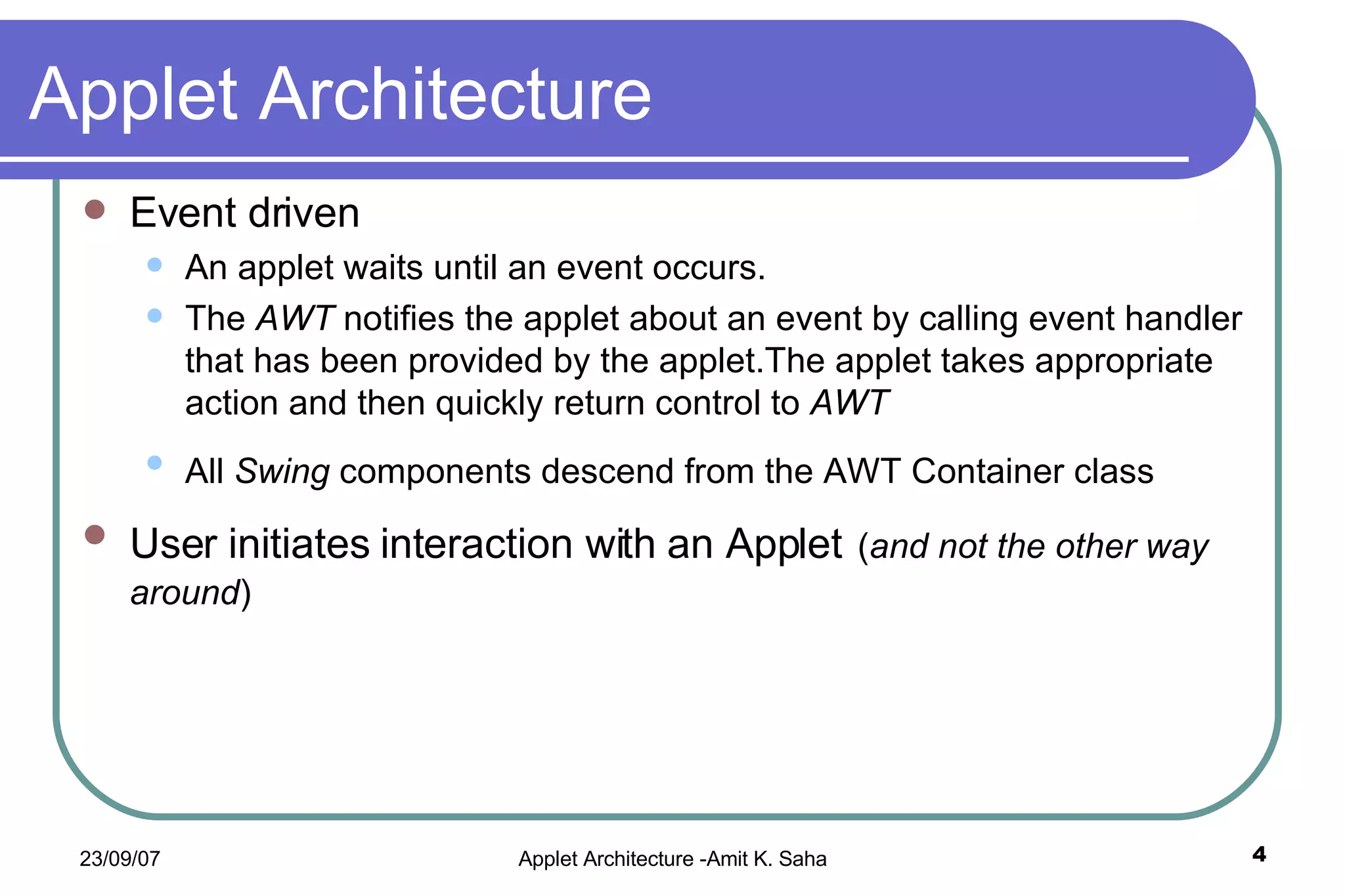 Applet Architecture

- Event driven
  - An applet waits until an event occurs.
  - The AWT notifies the applet about an event by calling event handler that has been provided by the applet.The applet takes appropriate action and then quickly return control to AWT
  - All Swing components descend from the AWT Container class
- User initiates interaction with an Applet (and not the other way around)

23/09/07

Applet Architecture -Amit K. Saha

4